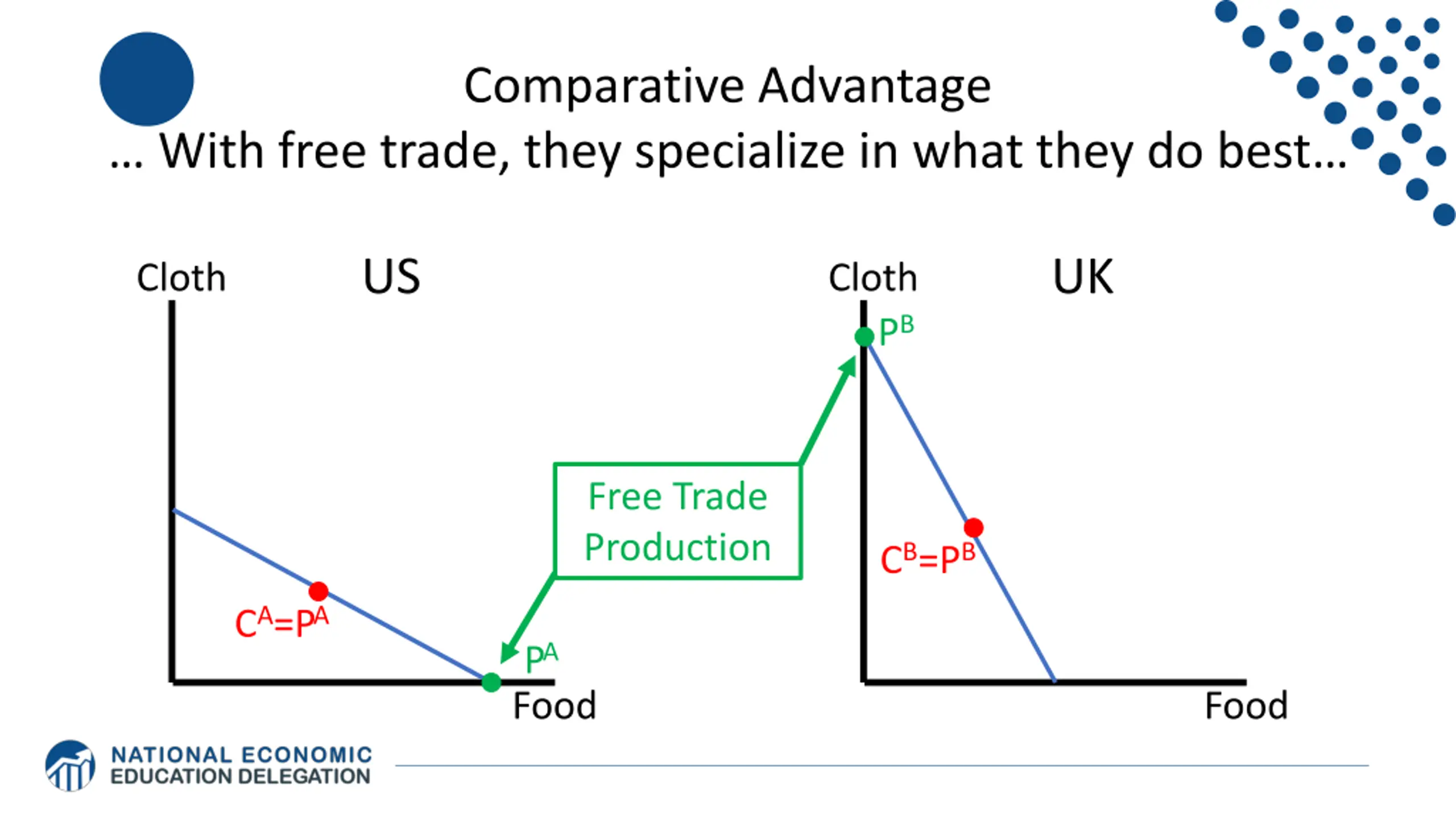 Comparative Advantage
… With free trade, they specialize in what they do best…

Cloth US

$C^A=P^A$

$P^A$

Food

Free Trade Production

Cloth UK

$P^B$

$C^B=P^B$

Food

NATIONAL ECONOMIC EDUCATION DELEGATION